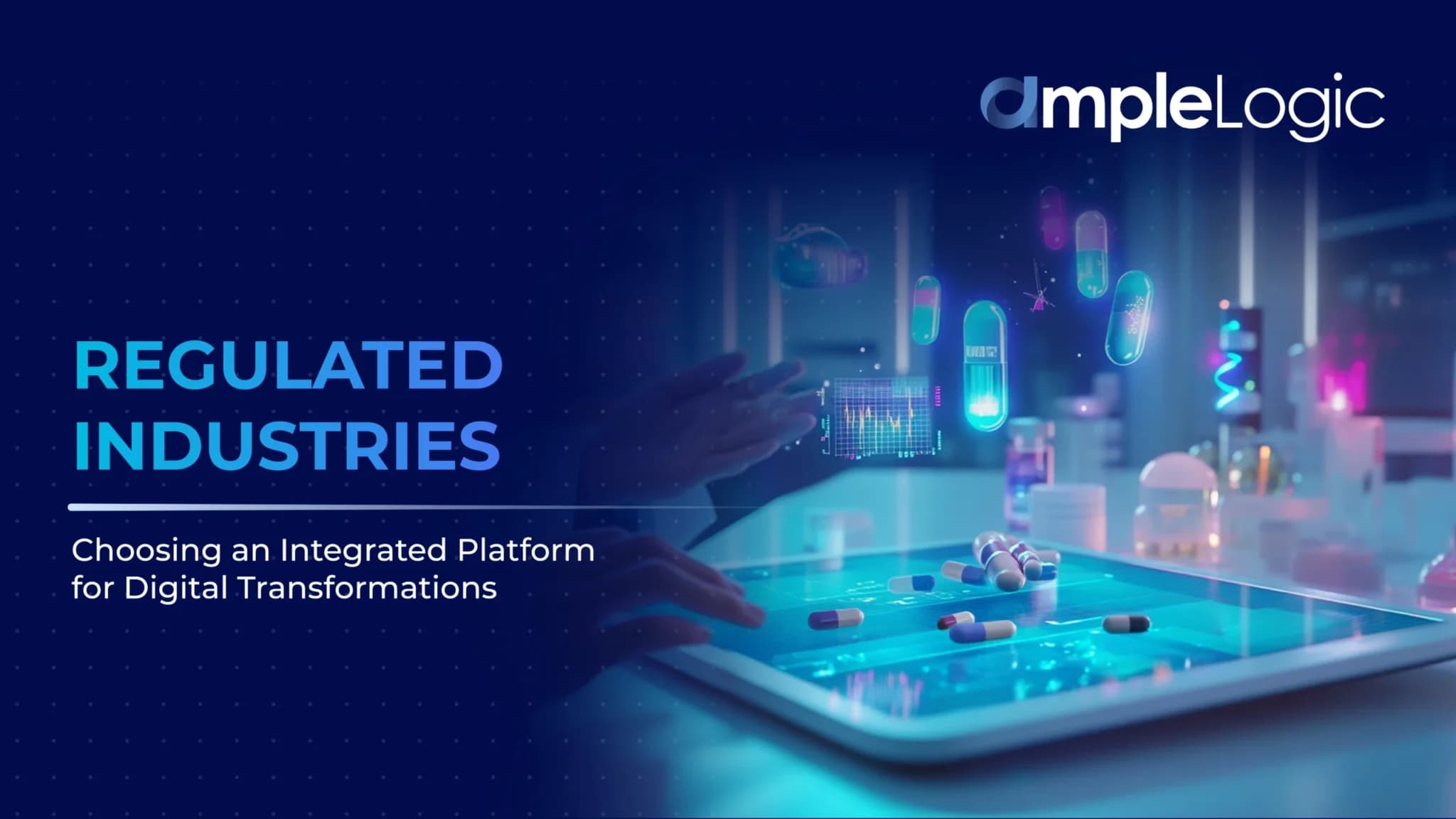 ampleLogic

REGULATED INDUSTRIES

Choosing an Integrated Platform for Digital Transformations